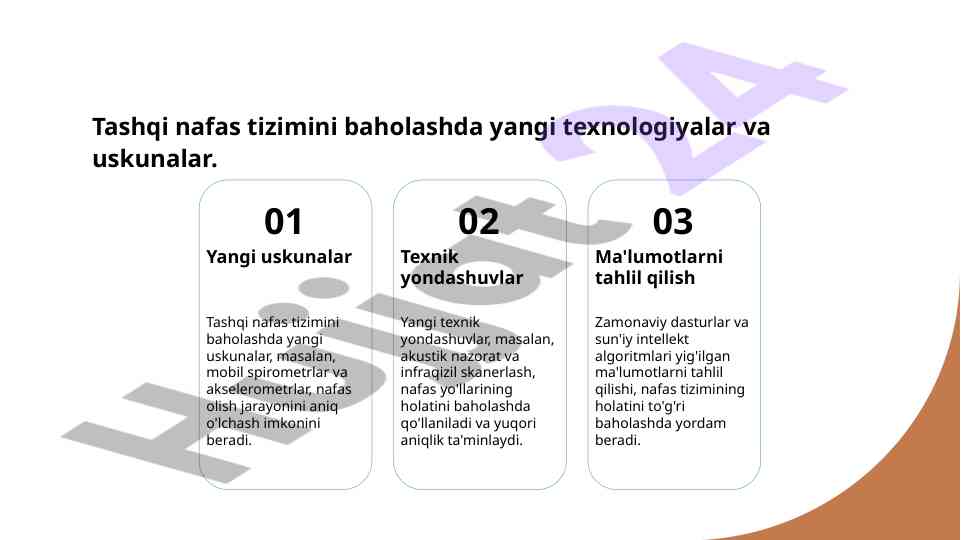 Tashqi nafas tizimini baholashda yangi texnologiyalar va uskunalar.

01

Yangi uskunalar

Tashqi nafas tizimini baholashda yangi uskunalar, masalan, mobil spirometrlar va akselerometrlar, nafas olish jarayonini aniq o'lchash imkonini beradi.

02

Texnik yondashuvlar

Yangi texnik yondashuvlar, masalan, akustik nazorat va infraqizil skanerlash, nafas yo'llarining holatini baholashda qo'llaniladi va yuqori aniqlik ta'minlaydi.

03

Ma'lumotlarni tahlil qilish

Zamonaviy dasturlar va sun'iy intellekt algoritmlari yig'ilgan ma'lumotlarni tahlil qilishi, nafas tizimining holatini to'g'ri baholashda yordam beradi.

Hujjat 24